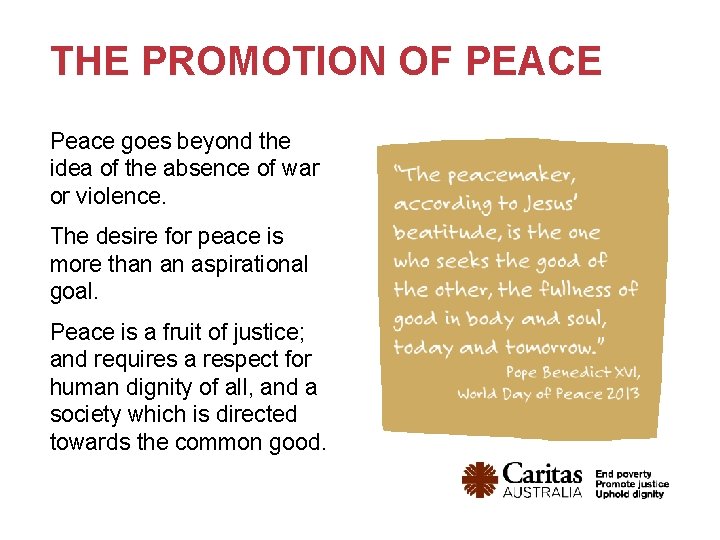 THE PROMOTION OF PEACE

Peace goes beyond the idea of the absence of war or violence.

The desire for peace is more than an aspirational goal.

Peace is a fruit of justice; and requires a respect for human dignity of all, and a society which is directed towards the common good.

"The peacemaker, according to Jesus' beatitude, is the one who seeks the good of the other, the fullness of good in body and soul, today and tomorrow."
Pope Benedict XVI, World Day of Peace 2013

Caritas AUSTRALIA
End poverty
Promote justice
Uphold dignity